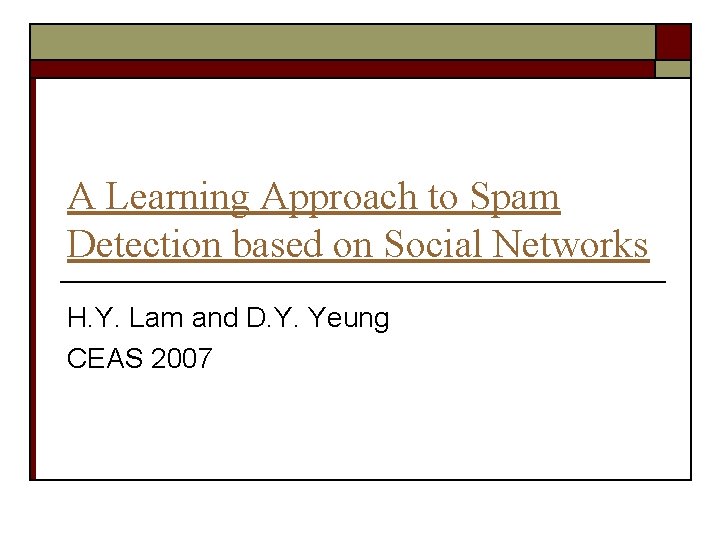 A Learning Approach to Spam Detection based on Social Networks

H.Y. Lam and D.Y. Yeung
CEAS 2007